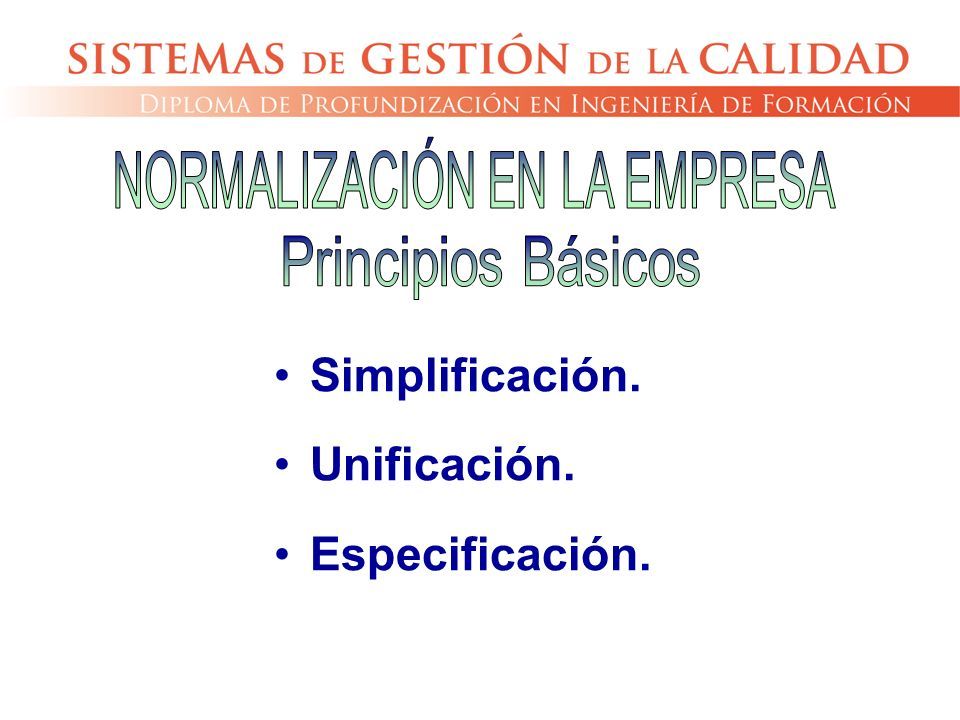 SISTEMAS DE GESTIÓN DE LA CALIDAD
DIPLOMA DE PROFUNDIZACIÓN EN INGENIERÍA DE FORMACIÓN

NORMALIZACIÓN EN LA EMPRESA
Principios Básicos

• Simplificación.
• Unificación.
• Especificación.